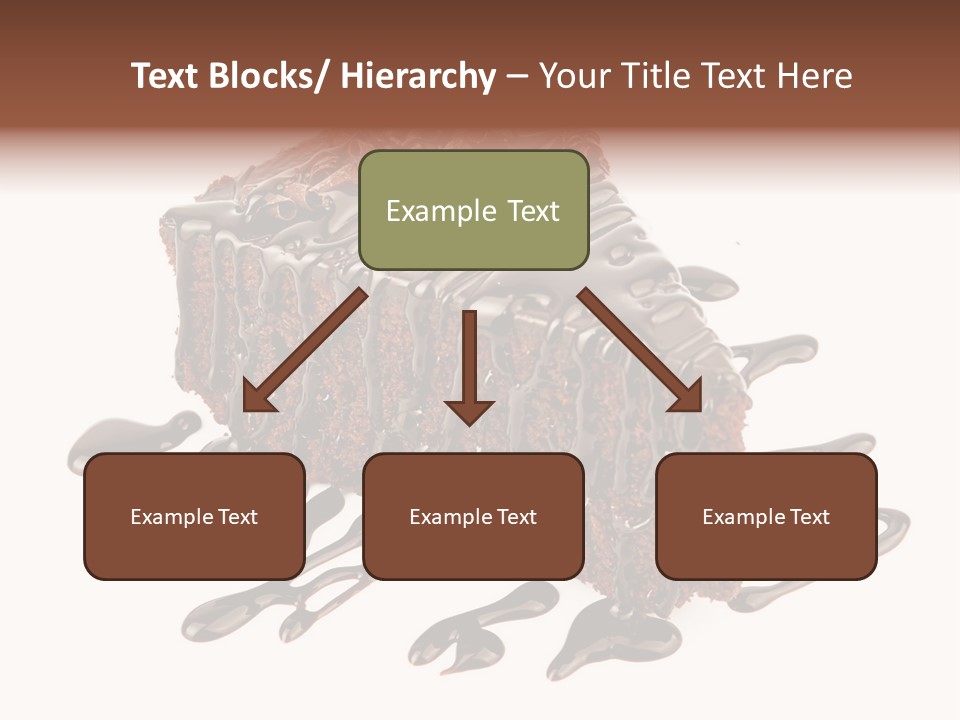 Text Blocks/ Hierarchy – Your Title Text Here

Example Text

Example Text

Example Text

Example Text